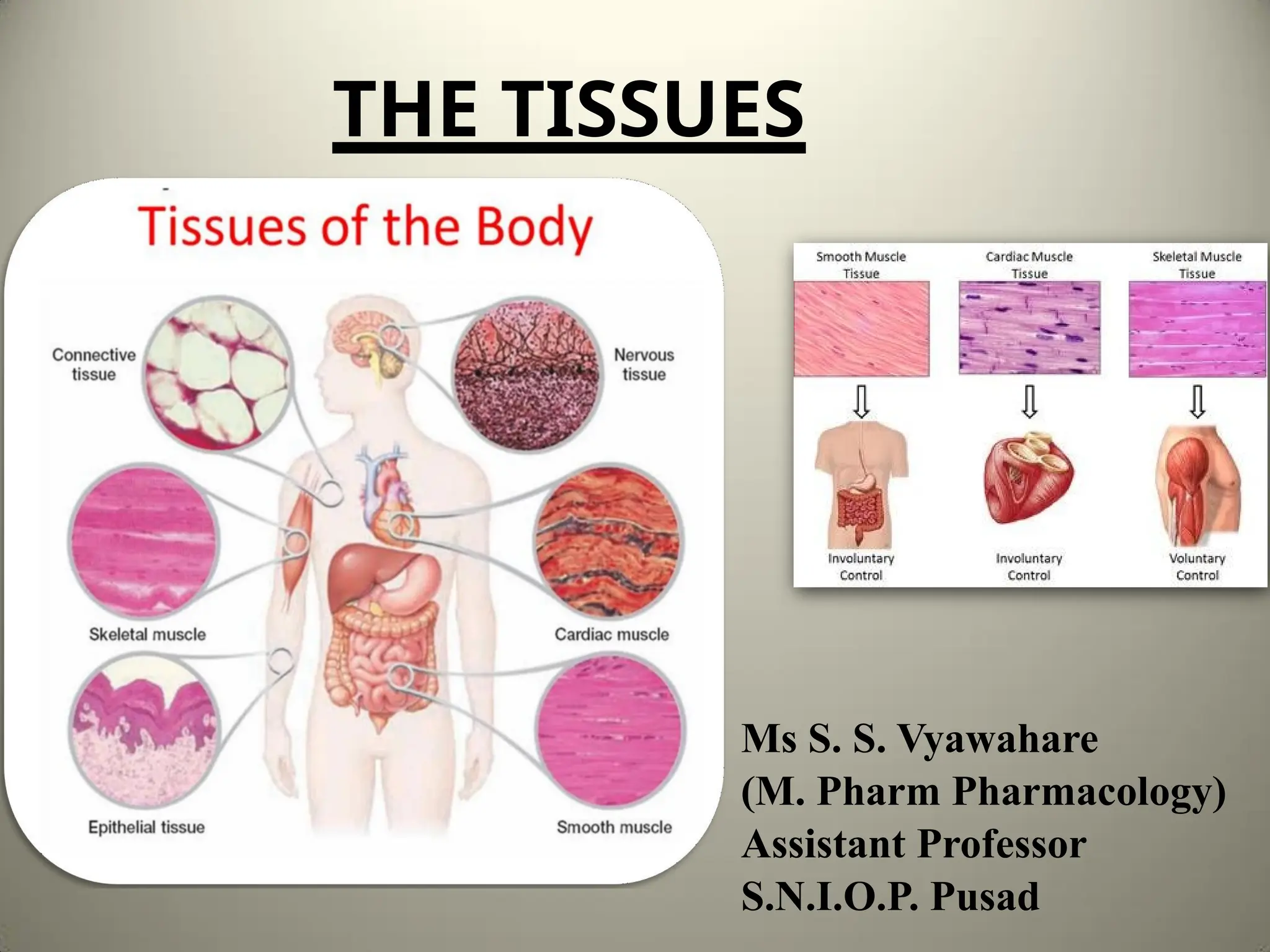 THE TISSUES

Tissues of the Body

Connective tissue

Nervous tissue

Skeletal muscle

Cardiac muscle

Epithelial tissue

Smooth muscle

Smooth Muscle Tissue

Cardiac Muscle Tissue

Skeletal Muscle Tissue

Involuntary Control

Involuntary Control

Voluntary Control

Ms S. S. Vyawahare
(M. Pharm Pharmacology)
Assistant Professor
S.N.I.O.P. Pusad